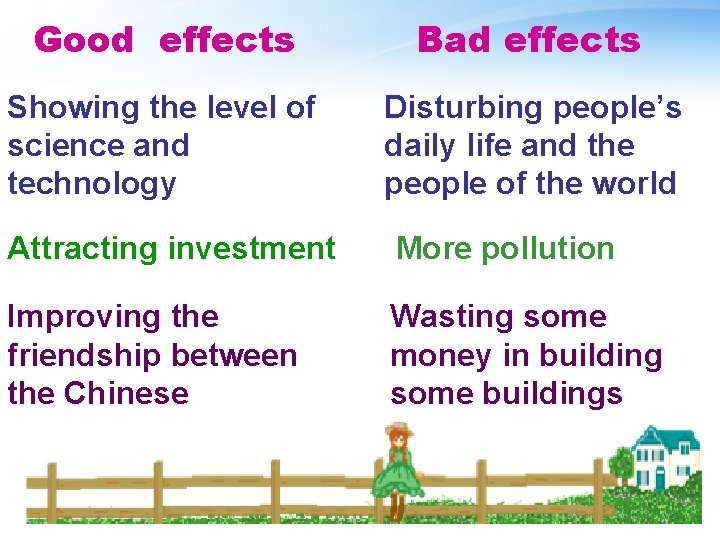 Good effects

Showing the level of science and technology

Attracting investment

Improving the friendship between the Chinese

Bad effects

Disturbing people's daily life and the people of the world

More pollution

Wasting some money in building some buildings